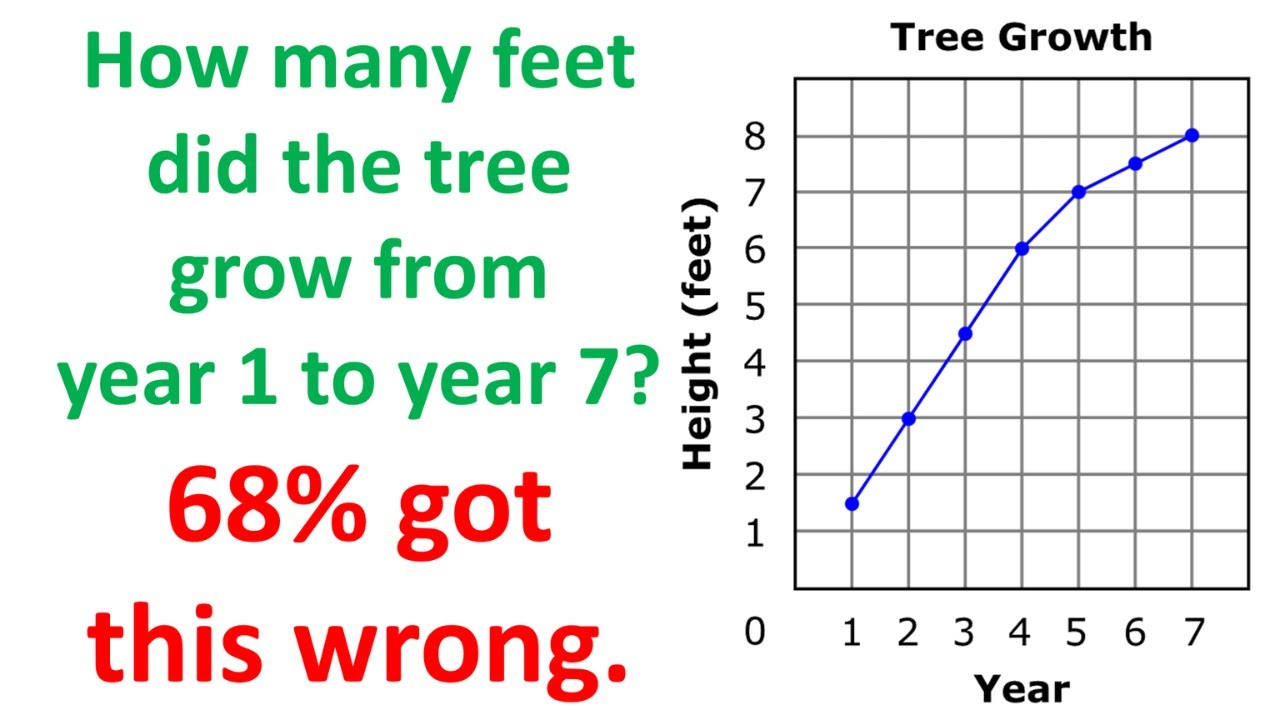 How many feet did the tree grow from year 1 to year 7?

68% got this wrong.

Tree Growth

Height (feet)

8
7
6
5
4
3
2
1
0

1 2 3 4 5 6 7

Year